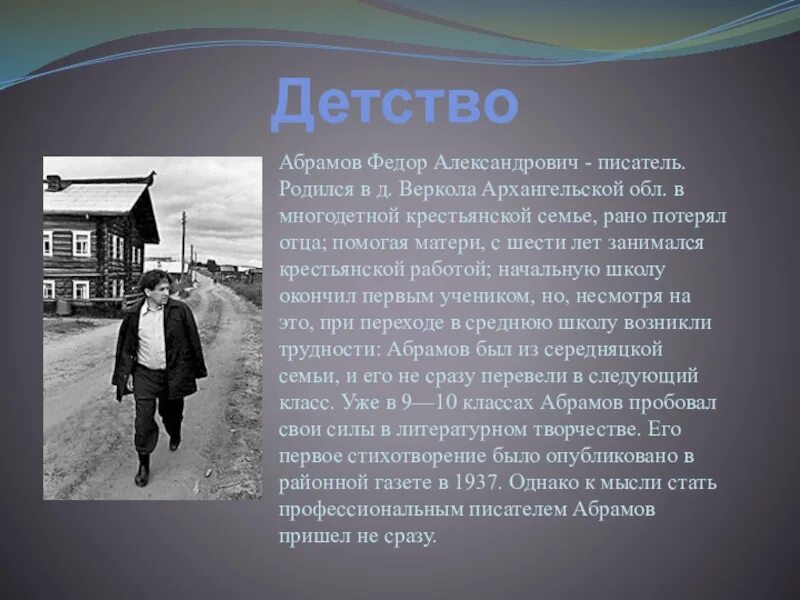 Детство

Абрамов Федор Александрович - писатель. Родился в д. Веркола Архангельской обл. в многодетной крестьянской семье, рано потерял отца; помогая матери, с шести лет занимался крестьянской работой; начальную школу окончил первым учеником, но, несмотря на это, при переходе в среднюю школу возникли трудности: Абрамов был из середняцкой семьи, и его не сразу перевели в следующий класс. Уже в 9—10 классах Абрамов пробовал свои силы в литературном творчестве. Его первое стихотворение было опубликовано в районной газете в 1937. Однако к мысли стать профессиональным писателем Абрамов пришел не сразу.